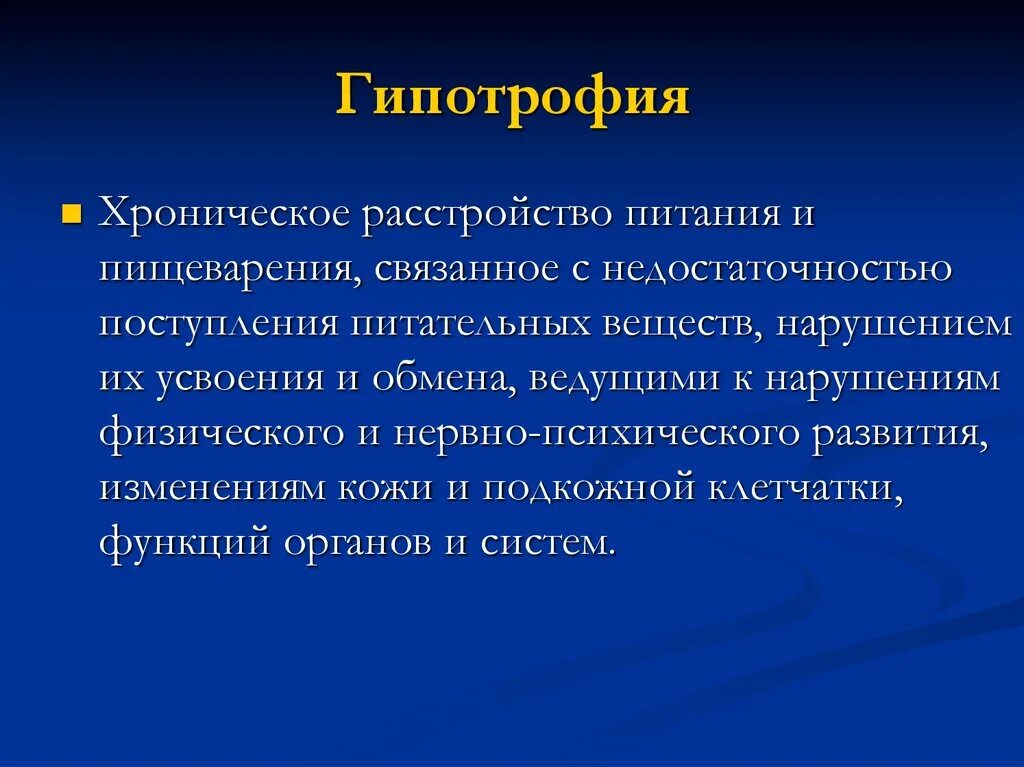 Гипотрофия

Хроническое расстройство питания и пищеварения, связанное с недостаточностью поступления питательных веществ, нарушением их усвоения и обмена, ведущими к нарушениям физического и нервно-психического развития, изменениям кожи и подкожной клетчатки, функций органов и систем.